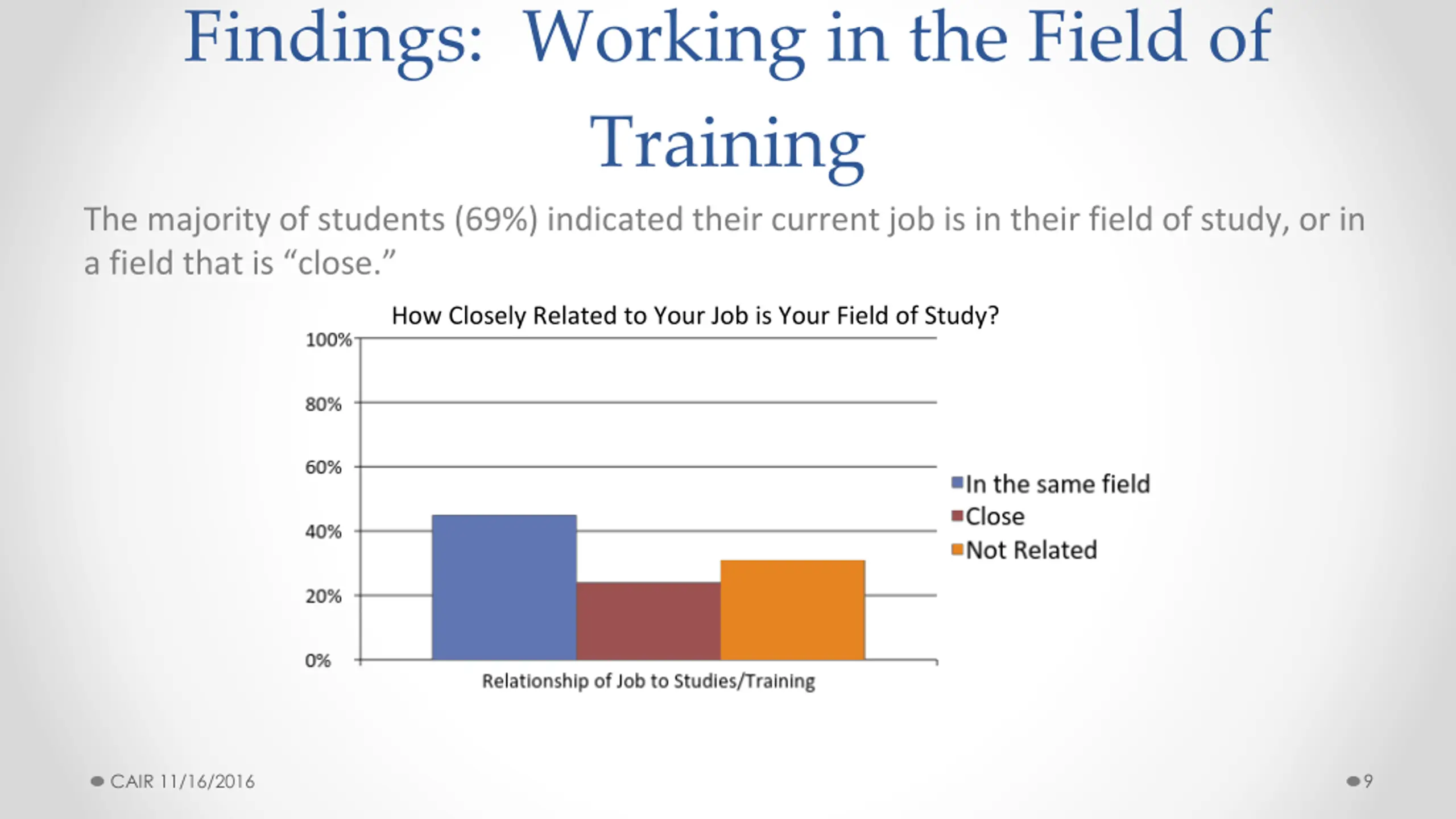 Findings: Working in the Field of Training

The majority of students (69%) indicated their current job is in their field of study, or in a field that is “close.”

How Closely Related to Your Job is Your Field of Study?

100%
80%
60%
40%
20%
0%

Relationship of Job to Studies/Training

In the same field
Close
Not Related

CAIR 11/16/2016

9